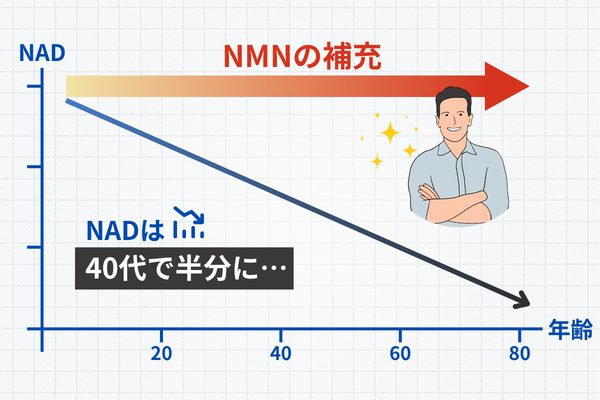 NAD

NMNの補充

NADは

40代で半分に…

年齢

20

40

60

80